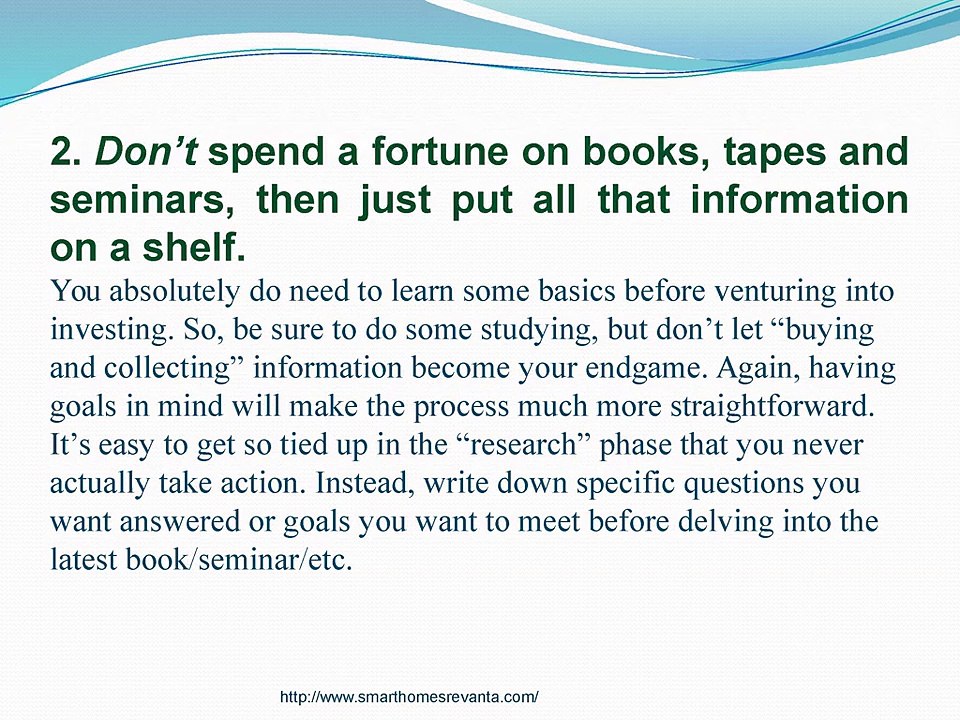 2. Don't spend a fortune on books, tapes and seminars, then just put all that information on a shelf.

You absolutely do need to learn some basics before venturing into investing. So, be sure to do some studying, but don't let "buying and collecting" information become your endgame. Again, having goals in mind will make the process much more straightforward. It's easy to get so tied up in the "research" phase that you never actually take action. Instead, write down specific questions you want answered or goals you want to meet before delving into the latest book/seminar/etc.

http://www.smarthomesrevanta.com/